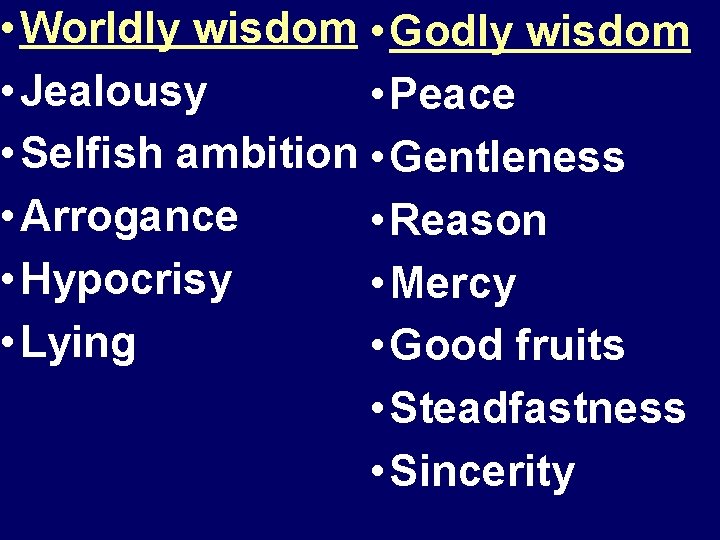 • Worldly wisdom
• Jealousy
• Selfish ambition
• Arrogance
• Hypocrisy
• Lying

• Godly wisdom
• Peace
• Gentleness
• Reason
• Mercy
• Good fruits
• Steadfastness
• Sincerity